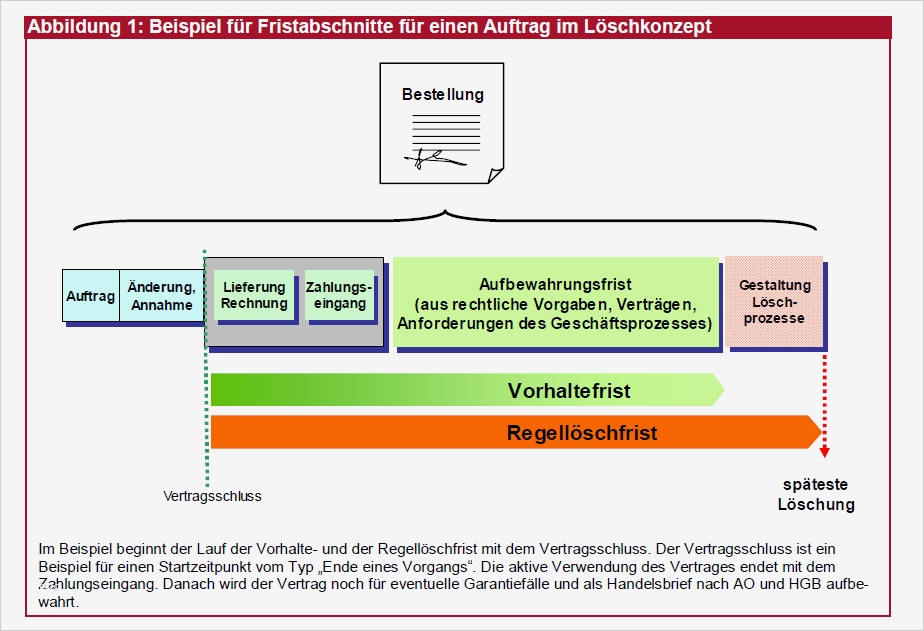 Abbildung 1: Beispiel für Fristabschnitte für einen Auftrag im Löschkonzept

Bestellung

Auftrag

Änderung, Annahme

Lieferung Rechnung

Zahlungseingang

Aufbewahrungsfrist (aus rechtliche Vorgaben, Verträgen, Anforderungen des Geschäftsprozesses)

Gestaltung Löschprozesse

Vorhaltefrist

Regellöschfrist

Vertragsschluss

späteste Löschung

Im Beispiel beginnt der Lauf der Vorhalte- und der Regellöschfrist mit dem Vertragsschluss. Der Vertragsschluss ist ein Beispiel für einen Startzeitpunkt vom Typ „Ende eines Vorgangs“. Die aktive Verwendung des Vertrages endet mit dem Zahlungseingang. Danach wird der Vertrag noch für eventuelle Garantiefälle und als Handelsbrief nach AO und HGB aufbewahrt.